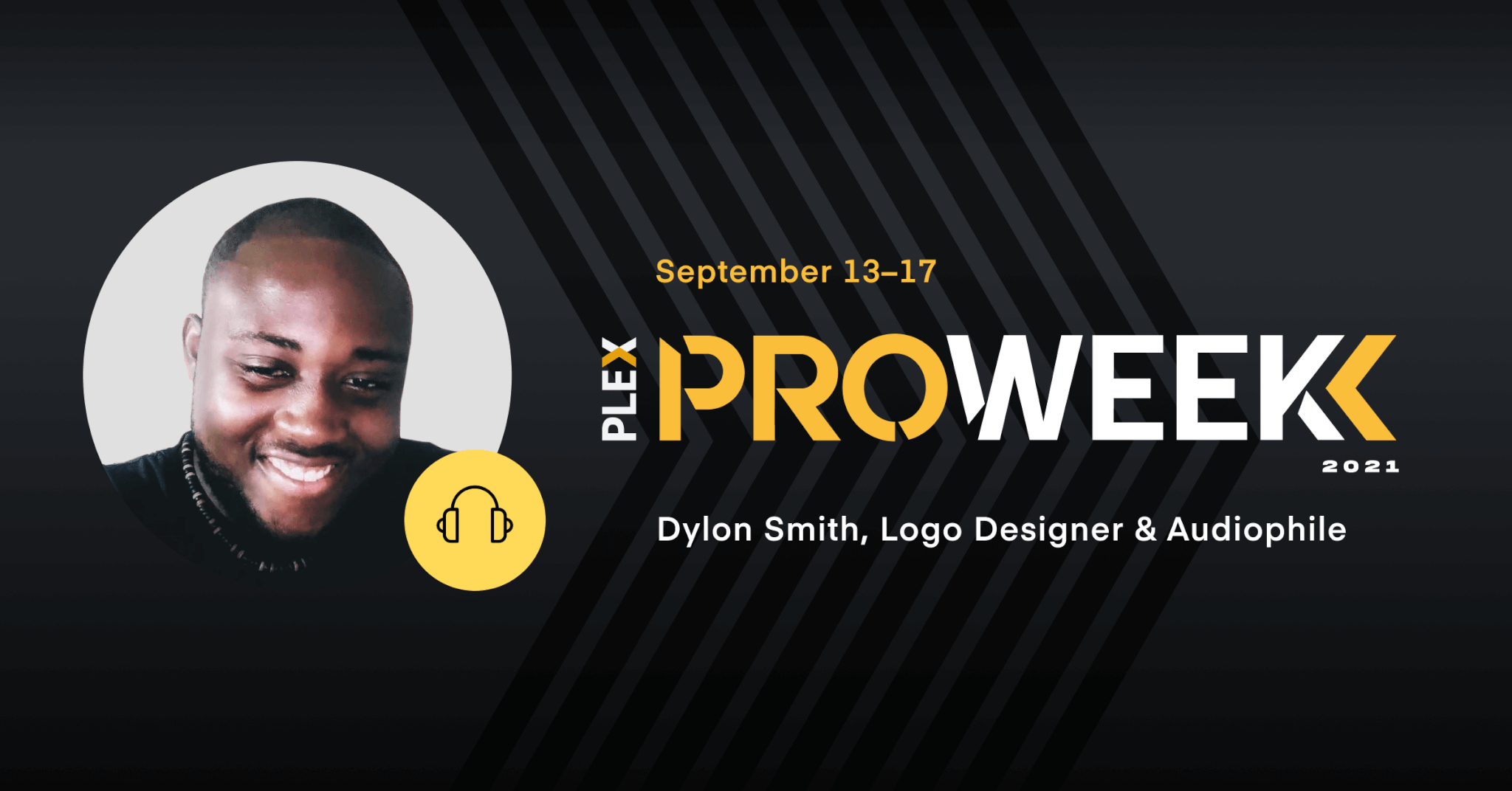 September 13–17

PLEX PROWEEK
2021

Dylon Smith, Logo Designer & Audiophile